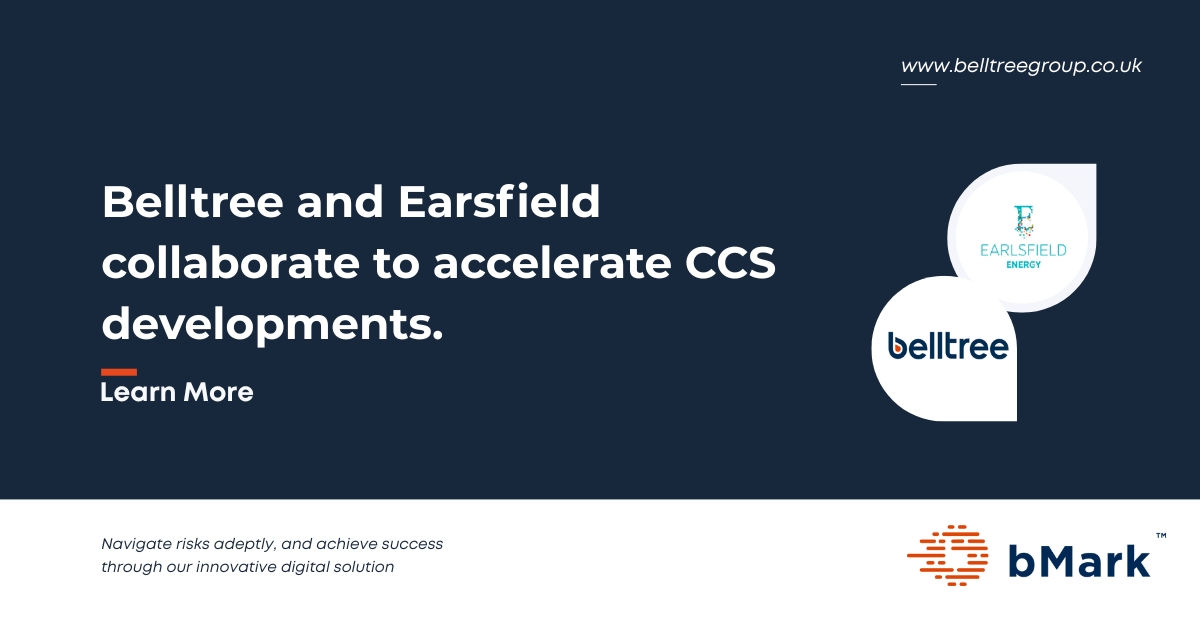 www.belltreegroup.co.uk

Belltree and Earsfield collaborate to accelerate CCS developments.

Learn More

E
EARLSFIELD
ENERGY

belltree

Navigate risks adeptly, and achieve success through our innovative digital solution

bMark™